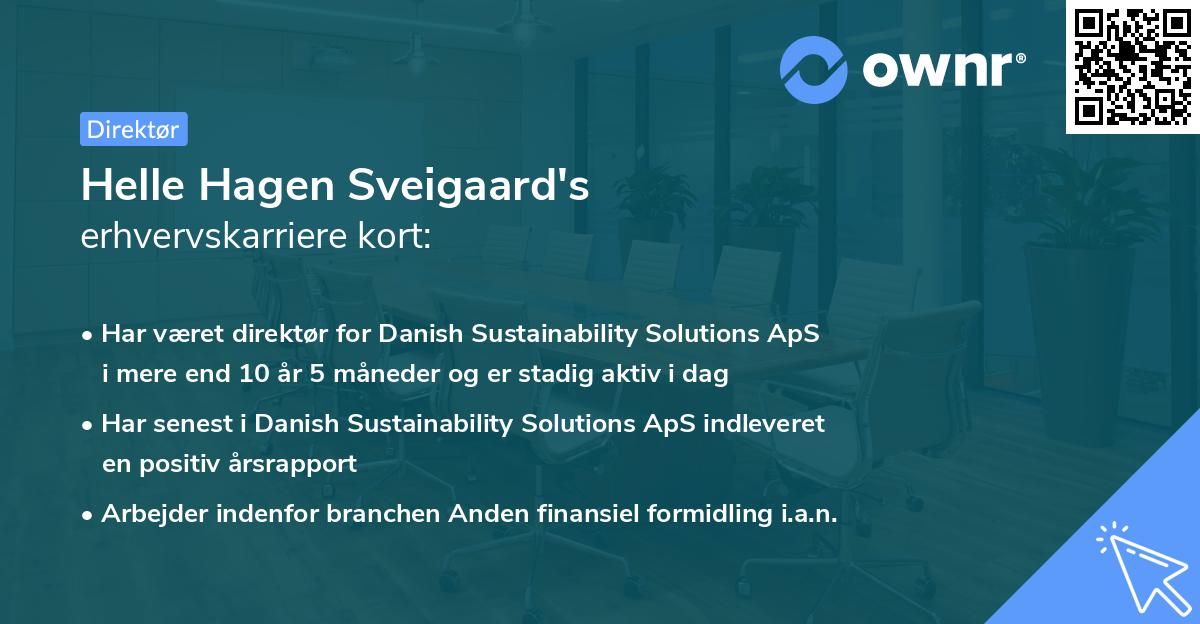 ownr®

Direktør

Helle Hagen Sveigaard's
erhvervskarriere kort:

• Har været direktør for Danish Sustainability Solutions ApS i mere end 10 år 5 måneder og er stadig aktiv i dag

• Har senest i Danish Sustainability Solutions ApS indleveret en positiv årsrapport

• Arbejder indenfor branchen Anden finansiel formidling i.a.n.